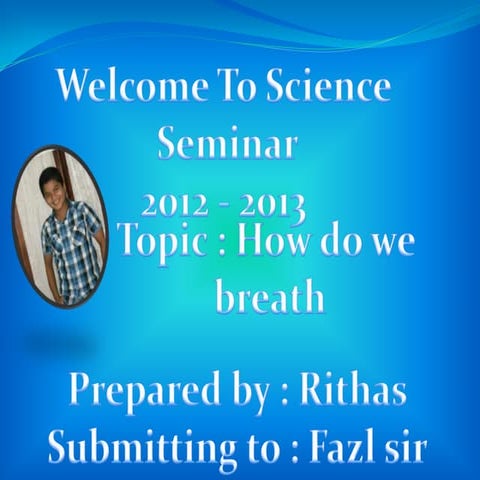 Welcome To Science Seminar

2012 - 2013

Topic : How do we breath

Prepared by : Rithas
Submitting to : Fazl sir